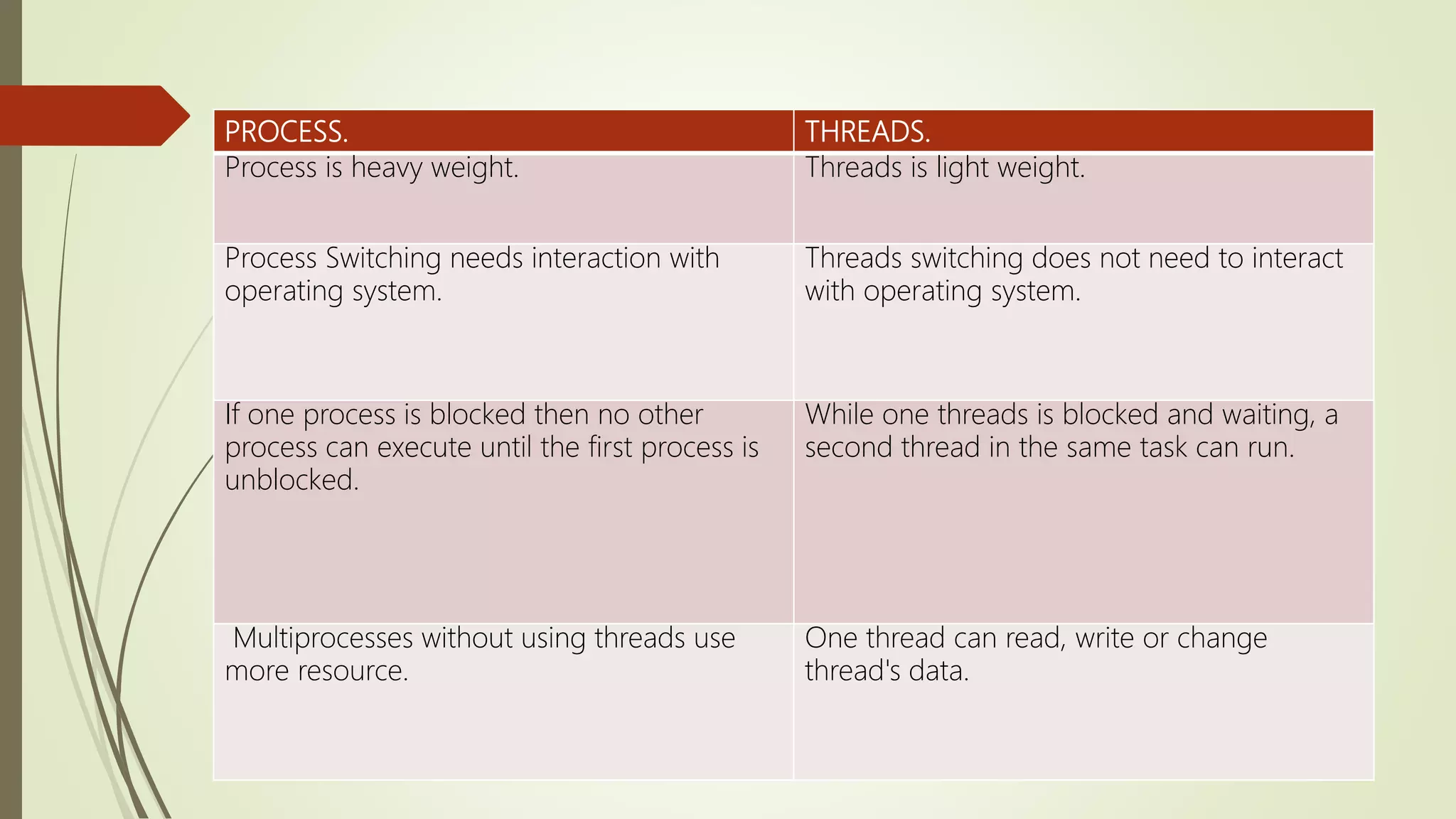 | PROCESS. | THREADS. |
|---|---|
| Process is heavy weight. | Threads is light weight. |
| Process Switching needs interaction with operating system. | Threads switching does not need to interact with operating system. |
| If one process is blocked then no other process can execute until the first process is unblocked. | While one threads is blocked and waiting, a second thread in the same task can run. |
| Multiprocesses without using threads use more resource. | One thread can read, write or change thread's data. |